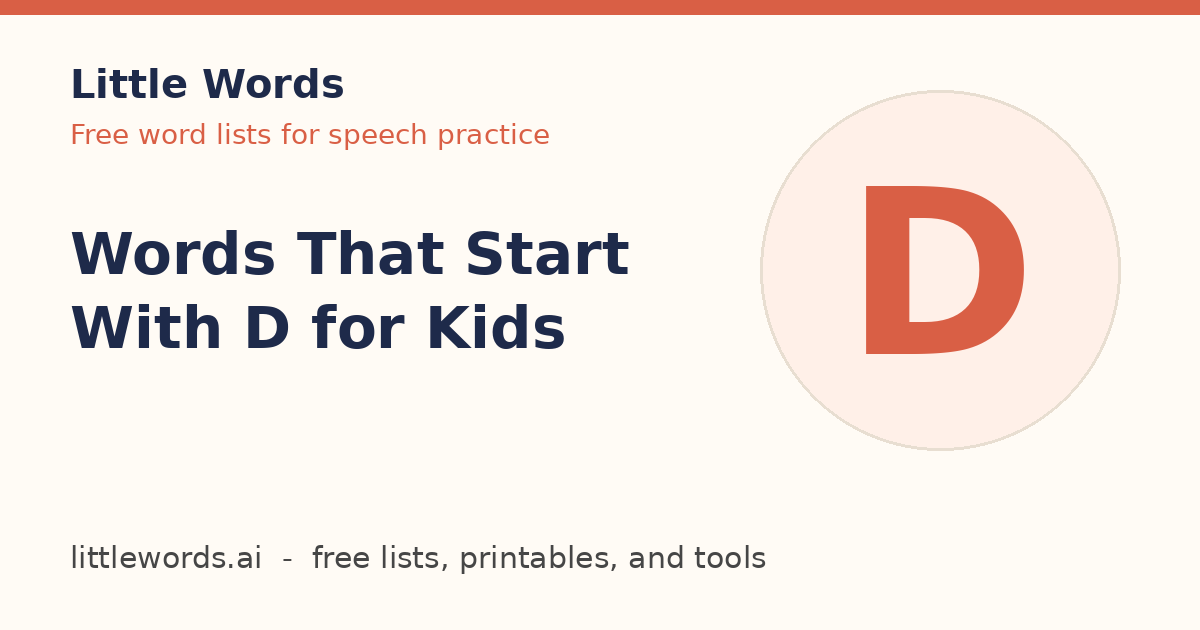 Little Words
Free word lists for speech practice

Words That Start With D for Kids

D

littlewords.ai - free lists, printables, and tools